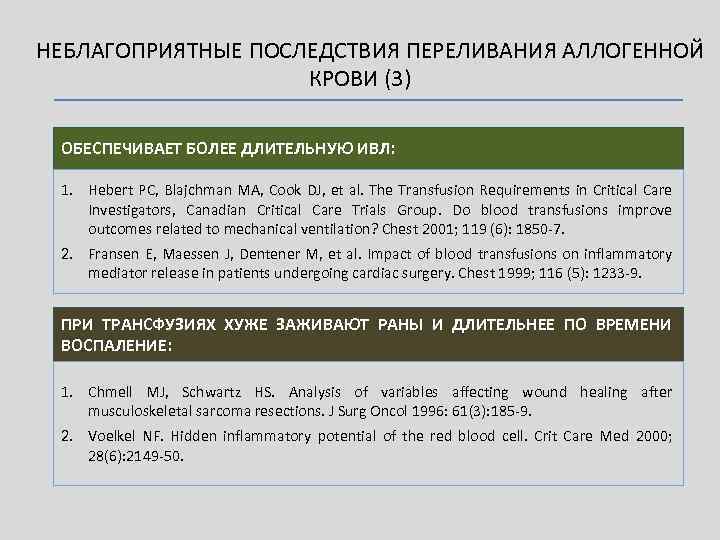 НЕБЛАГОПРИЯТНЫЕ ПОСЛЕДСТВИЯ ПЕРЕЛИВАНИЯ АЛЛОГЕННОЙ КРОВИ (3)

ОБЕСПЕЧИВАЕТ БОЛЕЕ ДЛИТЕЛЬНУЮ ИВЛ:

1. Hebert PC, Blajchman MA, Cook DJ, et al. The Transfusion Requirements in Critical Care Investigators, Canadian Critical Care Trials Group. Do blood transfusions improve outcomes related to mechanical ventilation? Chest 2001; 119 (6): 1850-7.
2. Fransen E, Maessen J, Dentener M, et al. Impact of blood transfusions on inflammatory mediator release in patients undergoing cardiac surgery. Chest 1999; 116 (5): 1233-9.

ПРИ ТРАНСФУЗИЯХ ХУЖЕ ЗАЖИВАЮТ РАНЫ И ДЛИТЕЛЬНЕЕ ПО ВРЕМЕНИ ВОСПАЛЕНИЕ:

1. Chmell MJ, Schwartz HS. Analysis of variables affecting wound healing after musculoskeletal sarcoma resections. J Surg Oncol 1996: 61(3):185-9.
2. Voelkel NF. Hidden inflammatory potential of the red blood cell. Crit Care Med 2000; 28(6):2149-50.